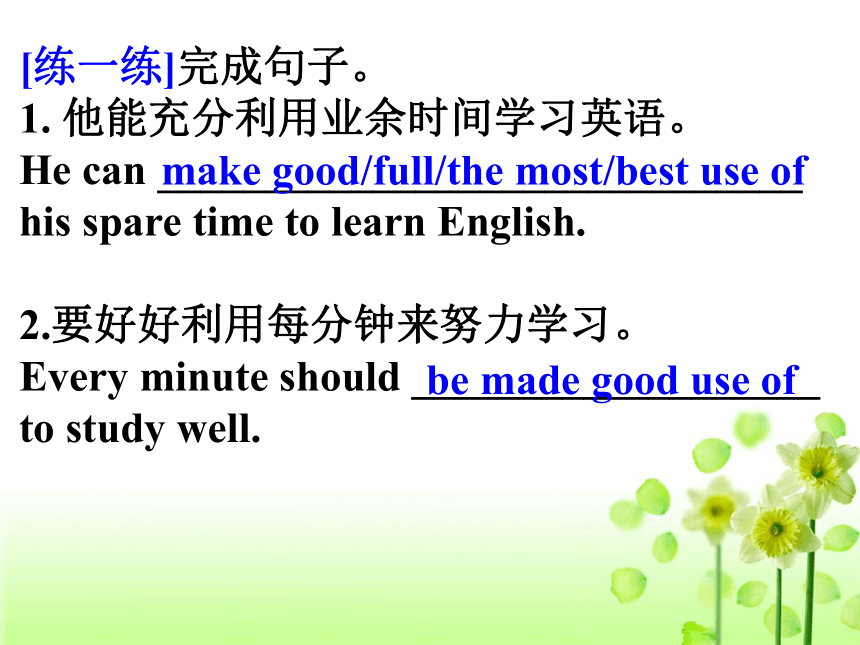 [练一练]完成句子。
1. 他能充分利用业余时间学习英语。
He can make good/full/the most/best use of his spare time to learn English.

2.要好好利用每分钟来努力学习。
Every minute should be made good use of to study well.